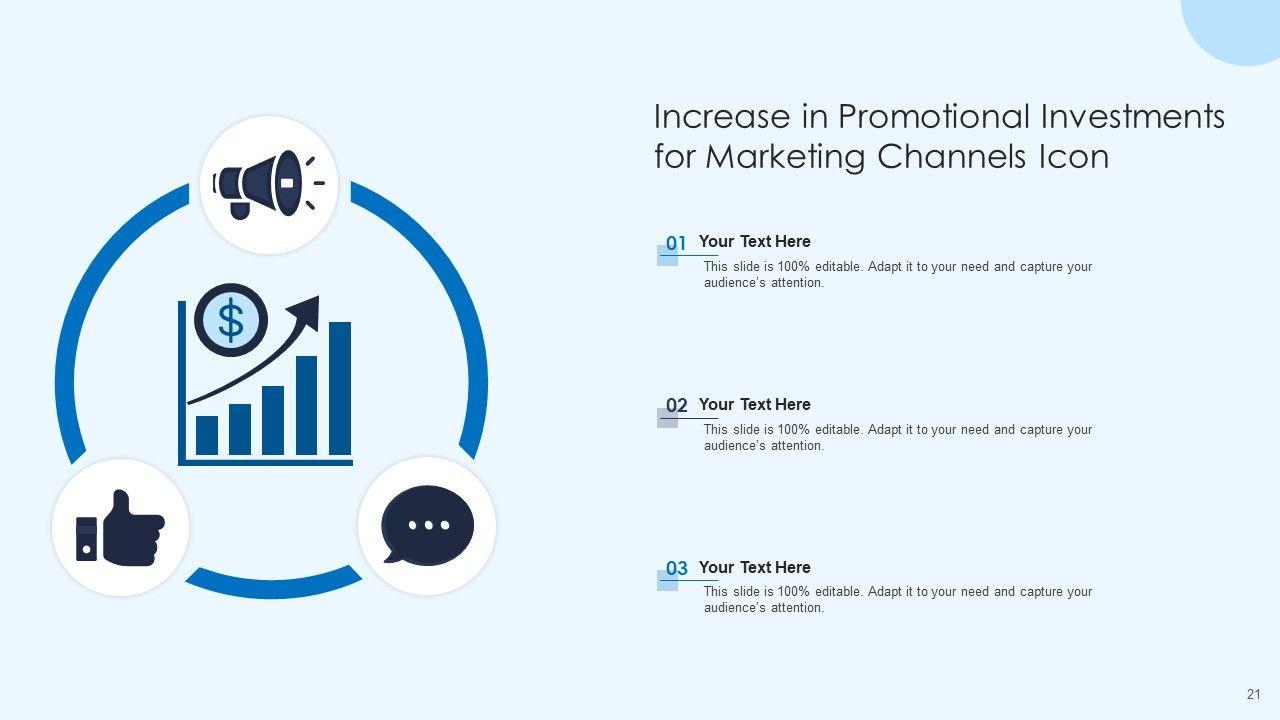 $

Increase in Promotional Investments for Marketing Channels Icon

01 Your Text Here
This slide is 100% editable. Adapt it to your need and capture your audience's attention.

02 Your Text Here
This slide is 100% editable. Adapt it to your need and capture your audience's attention.

03 Your Text Here
This slide is 100% editable. Adapt it to your need and capture your audience's attention.

21